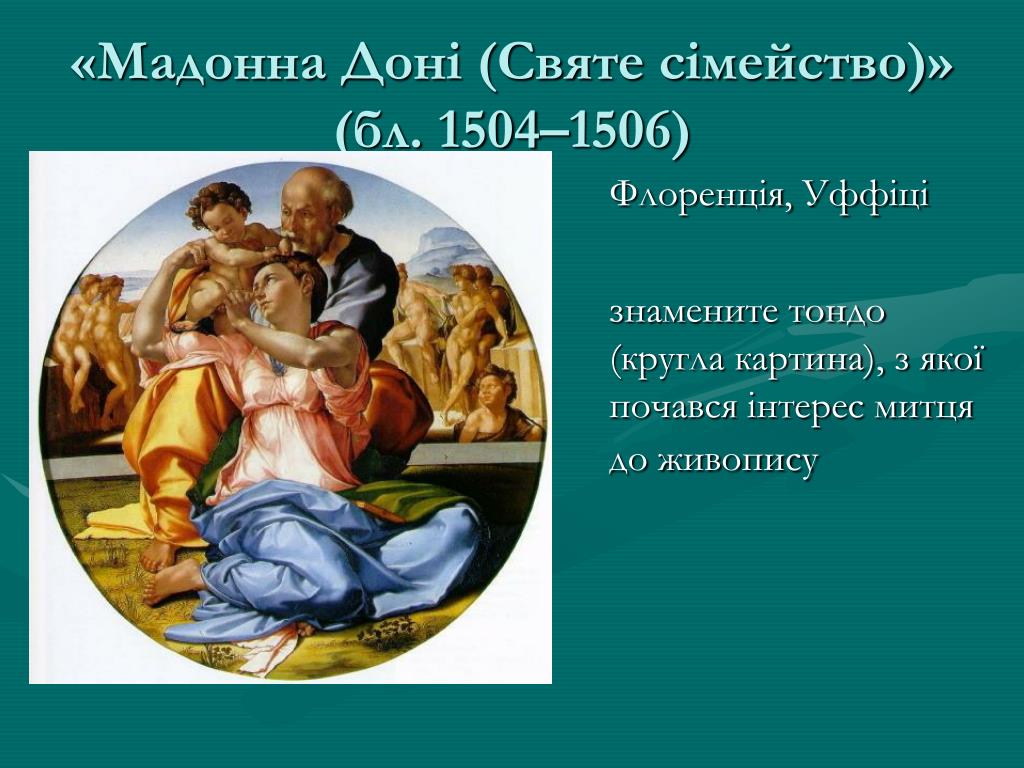 «Мадонна Доні (Святе сімейство)» (бл. 1504–1506)

Флоренція, Уффіці

знамените тондо (кругла картина), з якої почався інтерес митця до живопису